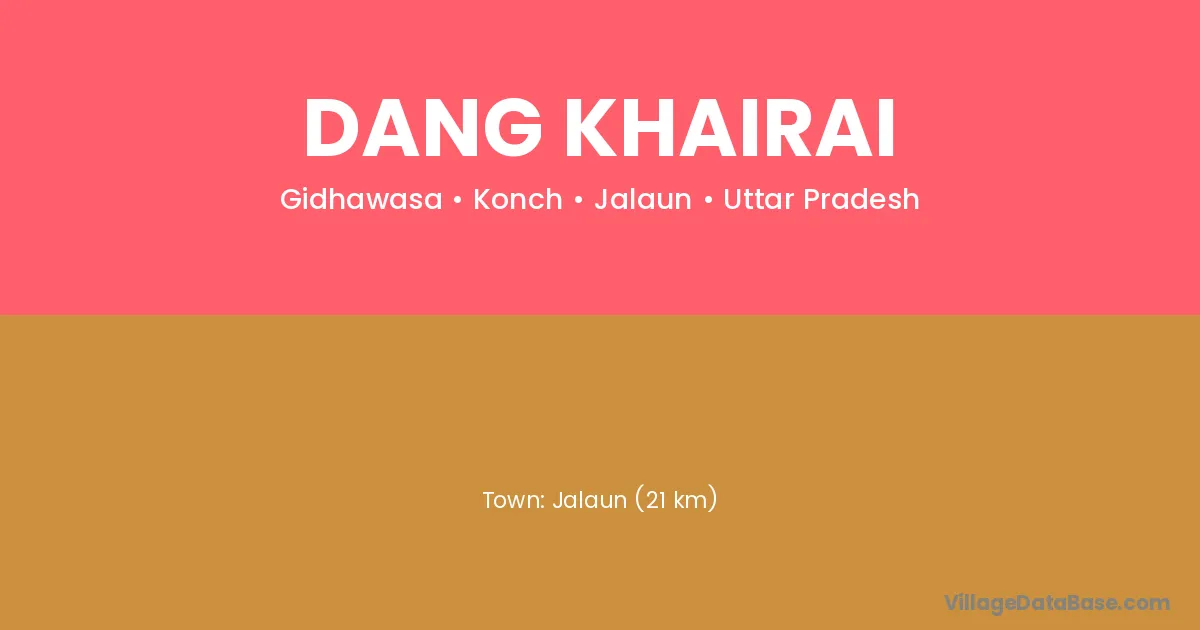 DANG KHAIRAI

Gidhawasa • Konch • Jalaun • Uttar Pradesh

Town: Jalaun (21 km)

VillageDataBase.com